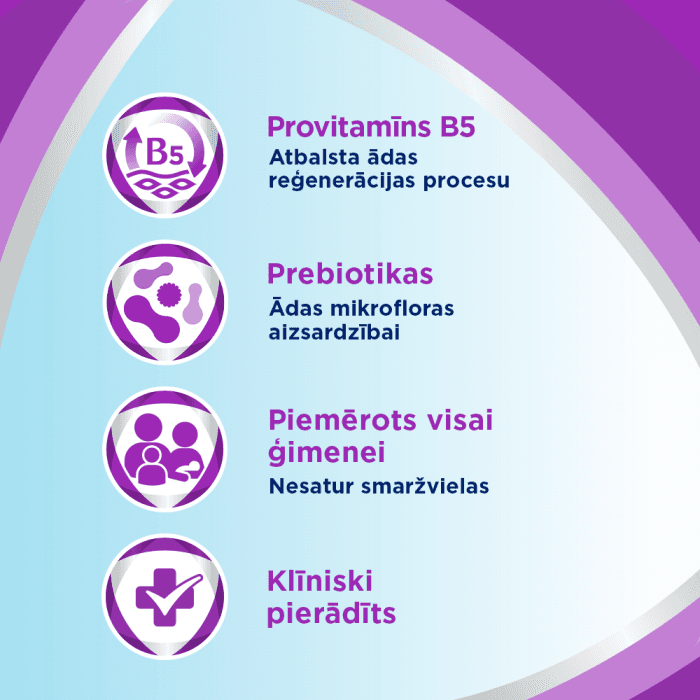 B5

Provitamīns B5
Atbalsta ādas reģenerācijas procesu

Prebiotikas
Ādas mikrofloras aizsardzībai

Piemērots visai ģimenei
Nesatur smaržvielas

Klīniski pierādīts